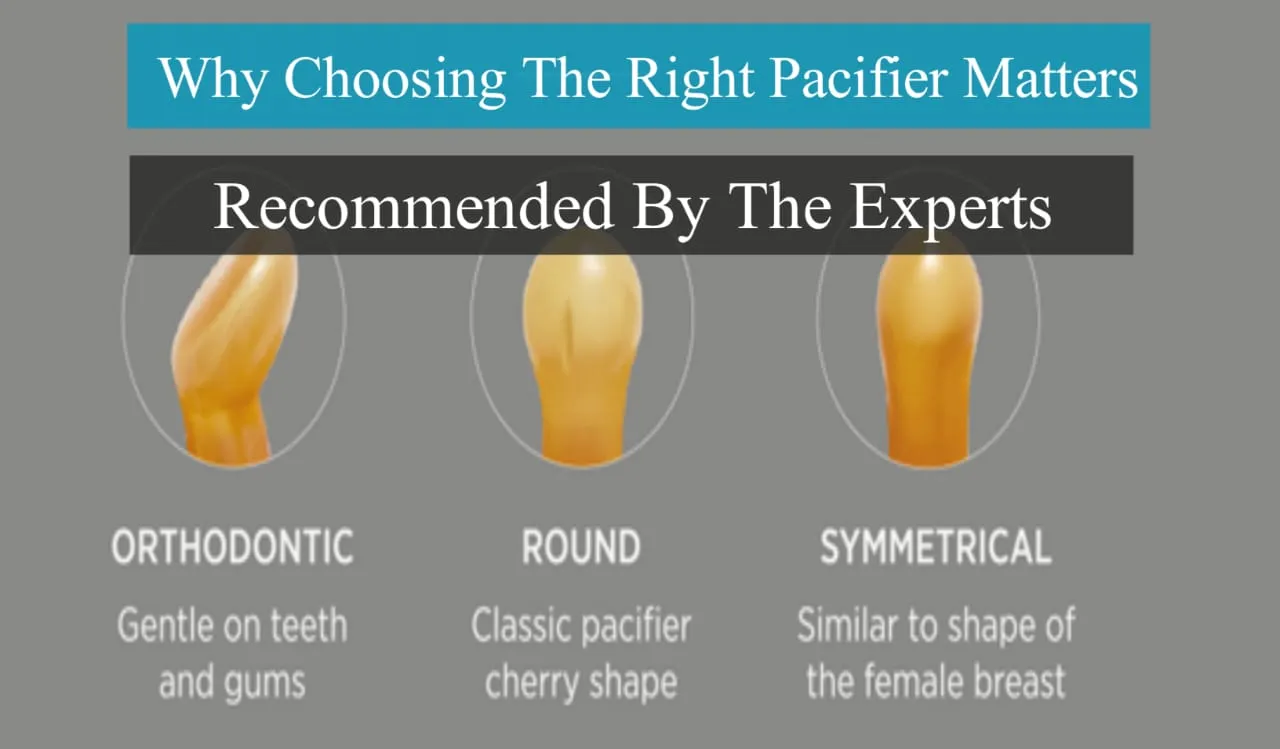 Why Choosing The Right Pacifier Matters

Recommended By The Experts

ORTHODONTIC
Gentle on teeth and gums

ROUND
Classic pacifier cherry shape

SYMMETRICAL
Similar to shape of the female breast